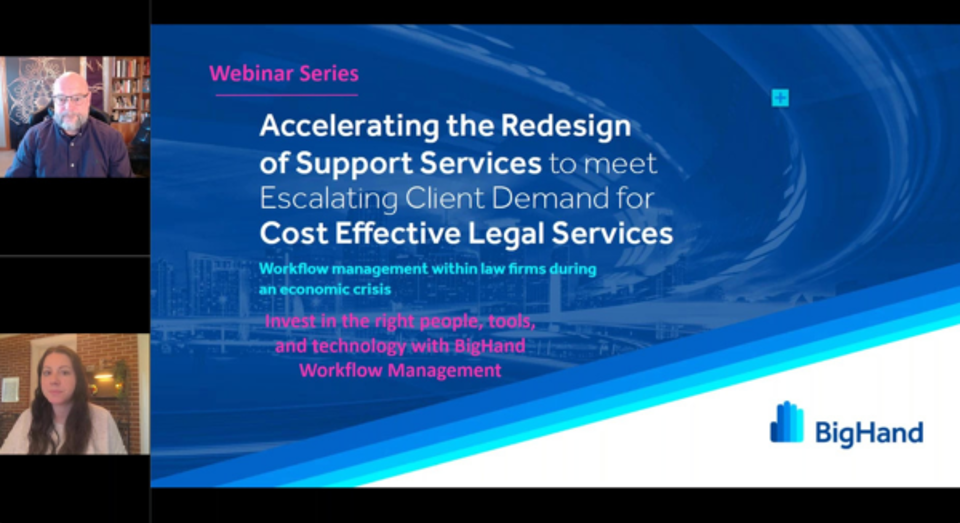 Webinar Series

Accelerating the Redesign of Support Services to meet Escalating Client Demand for Cost Effective Legal Services

Workflow management within law firms during an economic crisis

Invest in the right people, tools, and technology with BigHand Workflow Management

BigHand